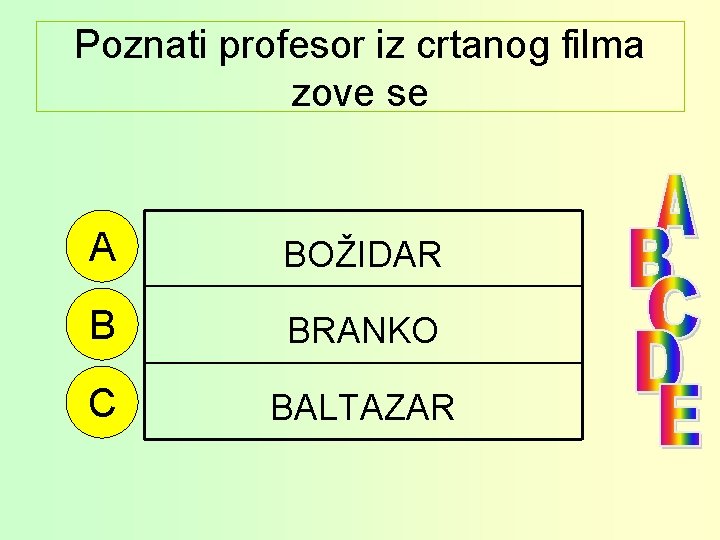 Poznati profesor iz crtanog filma zove se

A BOŽIDAR

B BRANKO

C BALTAZAR

A
B
C
D
E